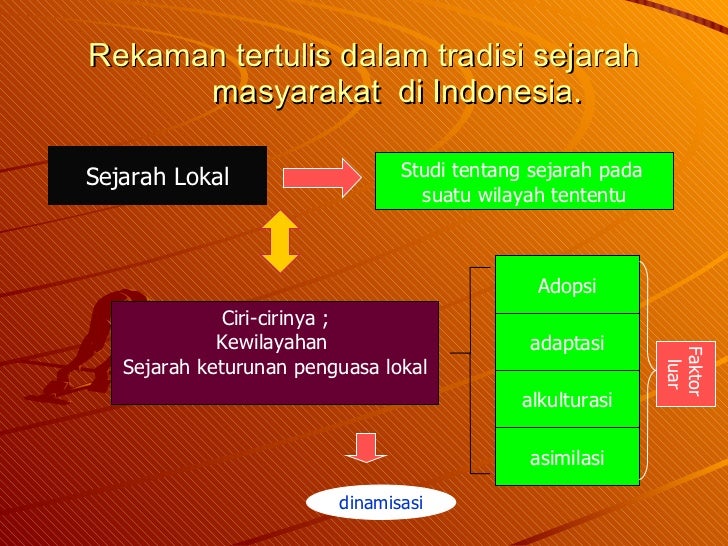 Rekaman tertulis dalam tradisi sejarah masyarakat di Indonesia.

Sejarah Lokal

Studi tentang sejarah pada suatu wilayah tententu

Ciri-cirinya ;
Kewilayahan
Sejarah keturunan penguasa lokal

Adopsi

adaptasi

alkulturasi

asimilasi

Faktor luar

dinamisasi